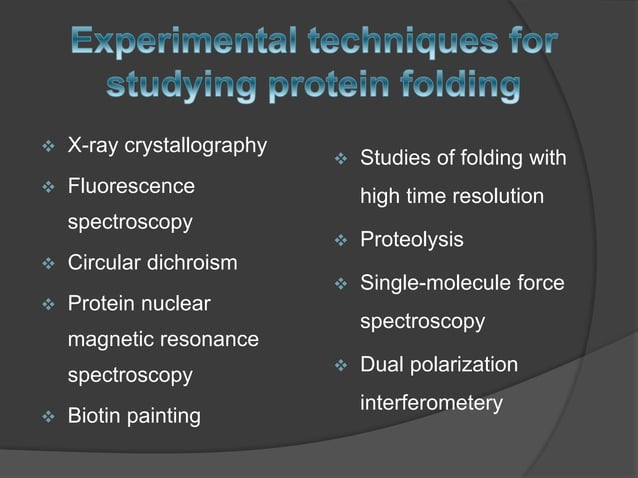 Experimental techniques for studying protein folding

❖ X-ray crystallography
❖ Fluorescence spectroscopy
❖ Circular dichroism
❖ Protein nuclear magnetic resonance spectroscopy
❖ Biotin painting

❖ Studies of folding with high time resolution
❖ Proteolysis
❖ Single-molecule force spectroscopy
❖ Dual polarization interferometery